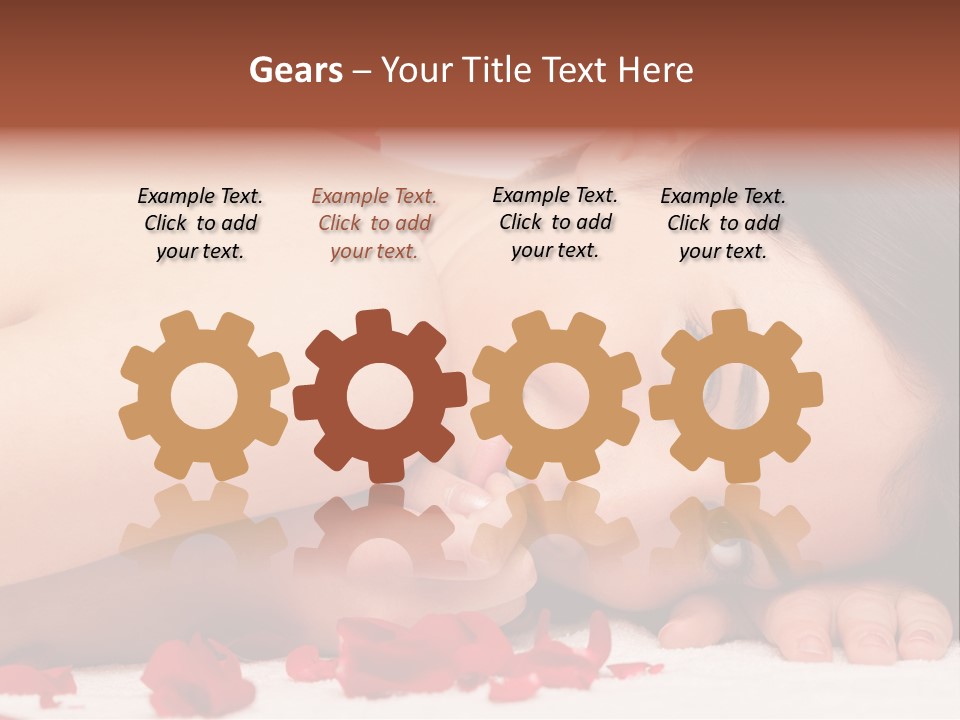 Gears – Your Title Text Here

Example Text. Click to add your text.

Example Text. Click to add your text.

Example Text. Click to add your text.

Example Text. Click to add your text.